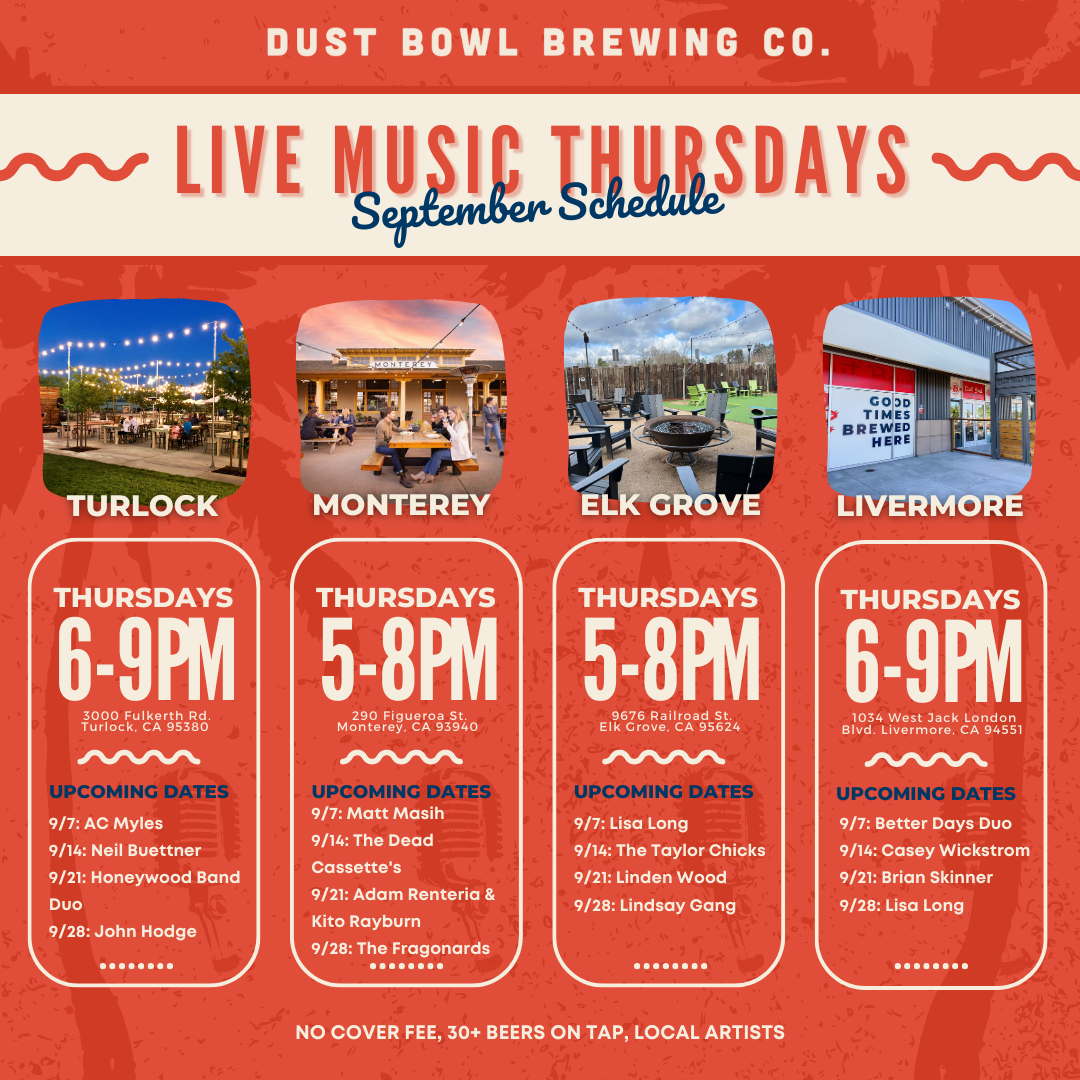 DUST BOWL BREWING CO.

LIVE MUSIC THURSDAYS
September Schedule

MONTEREY

GOOD TIMES BREWED HERE

TURLOCK

THURSDAYS
6-9PM
3000 Fulkerth Rd. Turlock, CA 95380

UPCOMING DATES
9/7: AC Myles
9/14: Neil Buettner
9/21: Honeywood Band Duo
9/28: John Hodge

MONTEREY

THURSDAYS
5-8PM
290 Figueroa St. Monterey, CA 93940

UPCOMING DATES
9/7: Matt Masih
9/14: The Dead Cassette's
9/21: Adam Renteria & Kito Rayburn
9/28: The Fragonards

ELK GROVE

THURSDAYS
5-8PM
9676 Railroad St. Elk Grove, CA 95624

UPCOMING DATES
9/7: Lisa Long
9/14: The Taylor Chicks
9/21: Linden Wood
9/28: Lindsay Gang

LIVERMORE

THURSDAYS
6-9PM
1034 West Jack London Blvd. Livermore, CA 94551

UPCOMING DATES
9/7: Better Days Duo
9/14: Casey Wickstrom
9/21: Brian Skinner
9/28: Lisa Long

NO COVER FEE, 30+ BEERS ON TAP, LOCAL ARTISTS